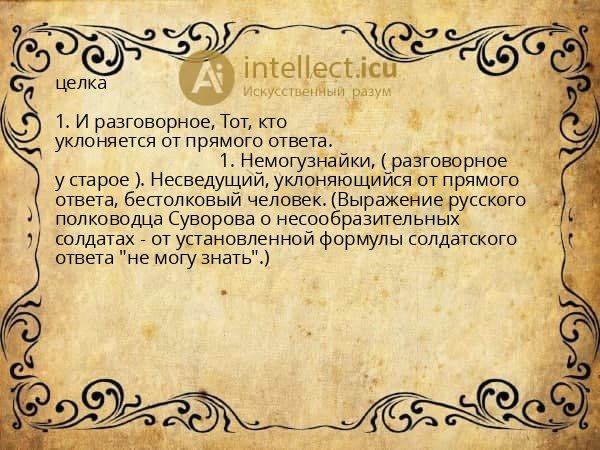 Ai intellect.icu
Искусственный разум

целка

1. И разговорное, Тот, кто уклоняется от прямого ответа.

1. Немогузнайки, ( разговорное у старое ). Несведущий, уклоняющийся от прямого ответа, бестолковый человек. (Выражение русского полководца Суворова о несообразительных солдатах - от установленной формулы солдатского ответа "не могу знать".)